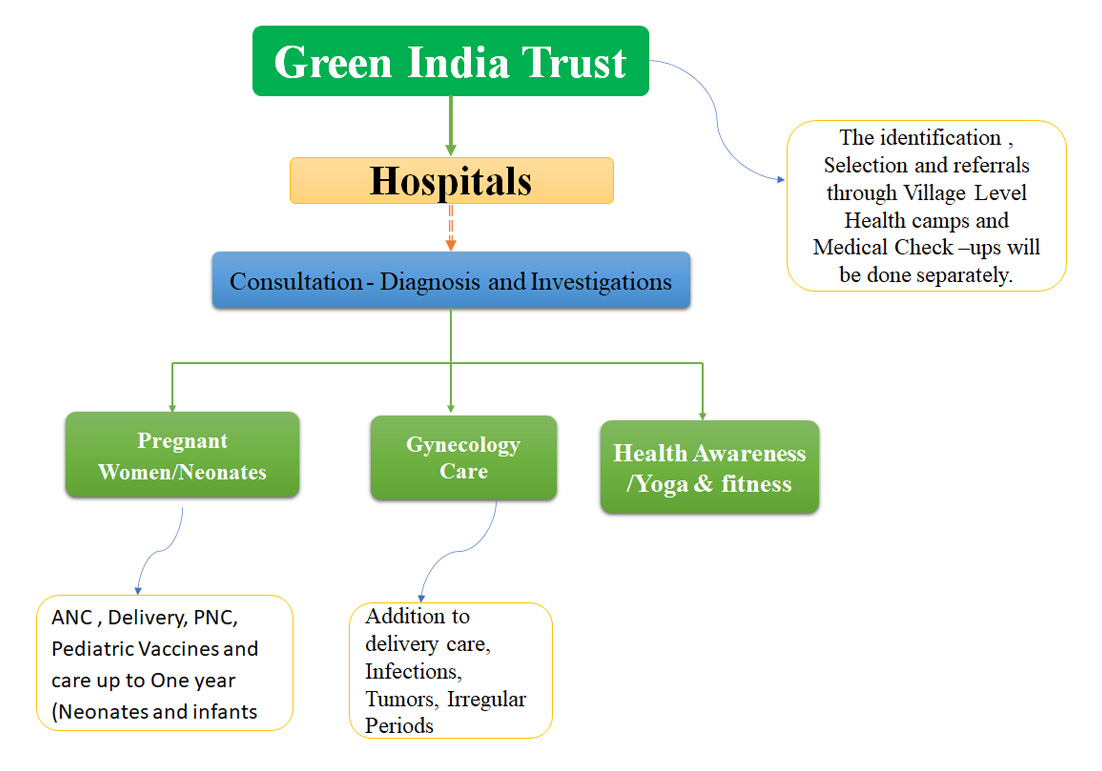 Green India Trust

The identification , Selection and referrals through Village Level Health camps and Medical Check –ups will be done separately.

Hospitals

Consultation - Diagnosis and Investigations

Pregnant Women/Neonates

Gynecology Care

Health Awareness /Yoga & fitness

ANC , Delivery, PNC, Pediatric Vaccines and care up to One year (Neonates and infants

Addition to delivery care, Infections, Tumors, Irregular Periods